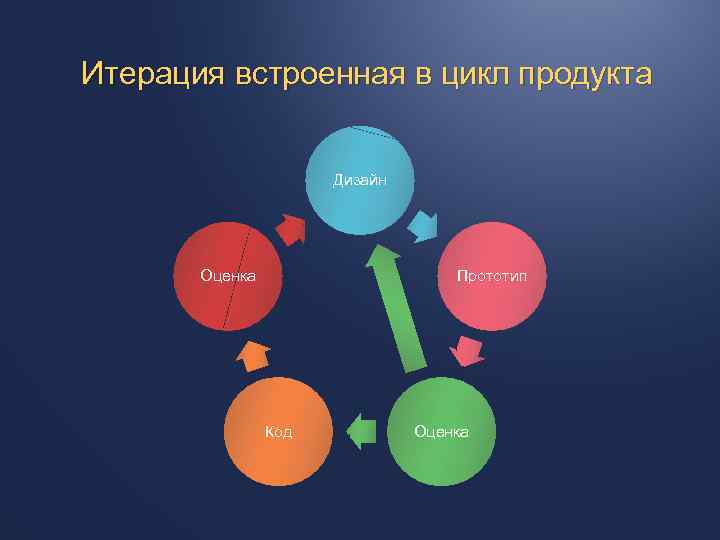 Итерация встроенная в цикл продукта

Дизайн

Прототип

Оценка

Код

Оценка